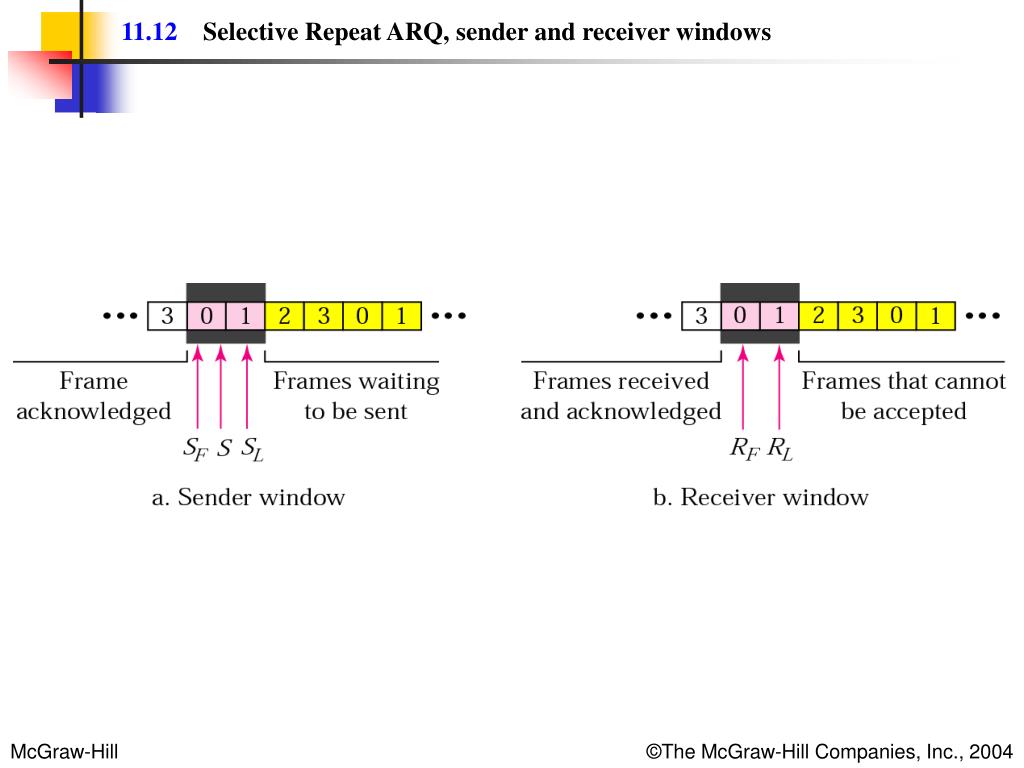 11.12 Selective Repeat ARQ, sender and receiver windows

••• 3 0 1 2 3 0 1 •••

Frame acknowledged

Frames waiting to be sent

$S_F$ $S$ $S_L$

a. Sender window

••• 3 0 1 2 3 0 1 •••

Frames received and acknowledged

Frames that cannot be accepted

$R_F$ $R_L$

b. Receiver window

McGraw-Hill

©The McGraw-Hill Companies, Inc., 2004